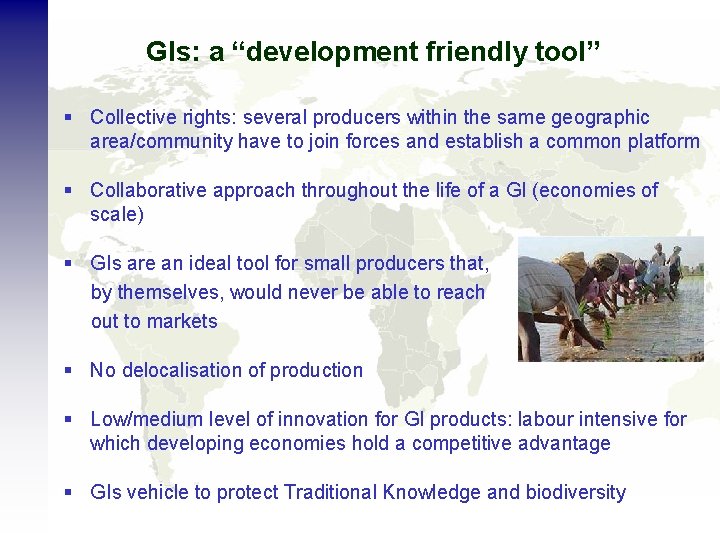 GIs: a “development friendly tool”

▪ Collective rights: several producers within the same geographic area/community have to join forces and establish a common platform

▪ Collaborative approach throughout the life of a GI (economies of scale)

▪ GIs are an ideal tool for small producers that, by themselves, would never be able to reach out to markets

▪ No delocalisation of production

▪ Low/medium level of innovation for GI products: labour intensive for which developing economies hold a competitive advantage

▪ GIs vehicle to protect Traditional Knowledge and biodiversity